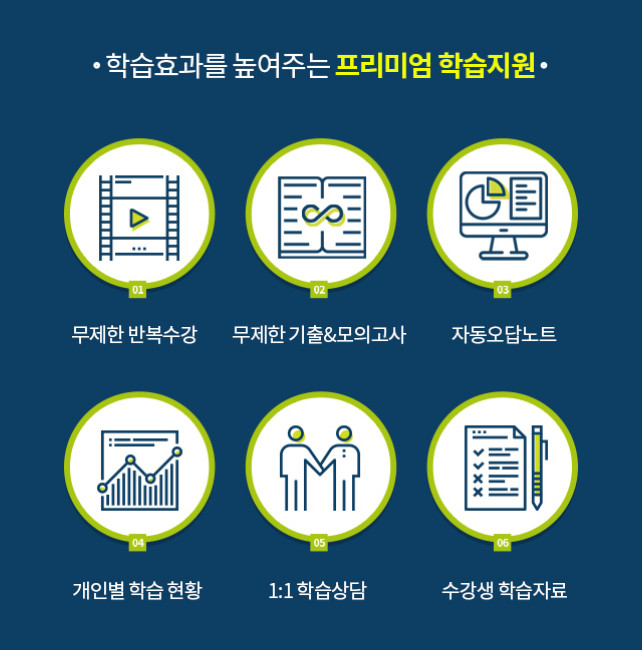 • 학습효과를 높여주는 프리미엄 학습지원 •

01

무제한 반복수강

02

무제한 기출&모의고사

03

자동오답노트

04

개인별 학습 현황

05

1:1 학습상담

06

수강생 학습자료